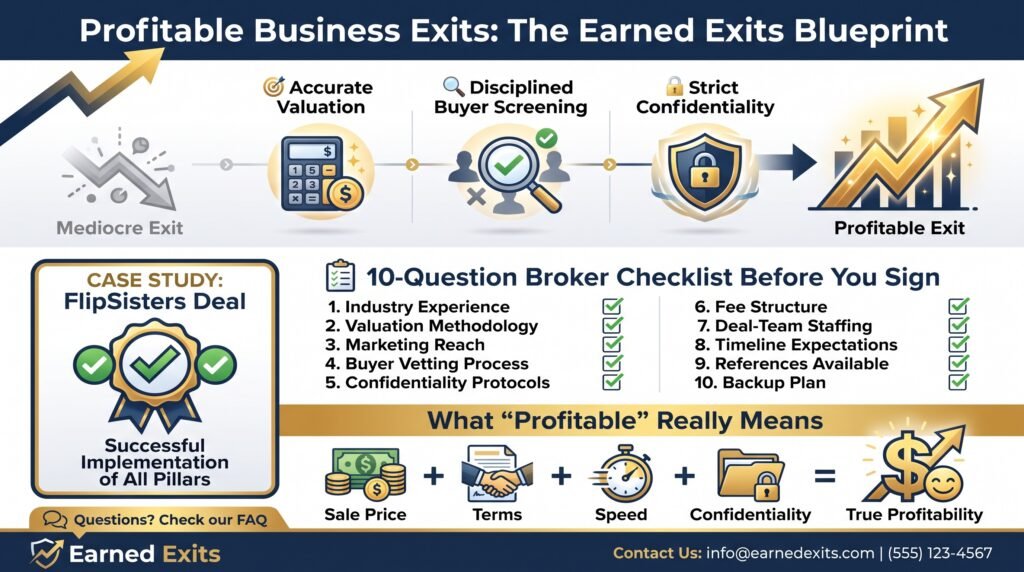 Profitable Business Exits: The Earned Exits Blueprint

Accurate Valuation

Disciplined Buyer Screening

Strict Confidentiality

Mediocre Exit

Profitable Exit

CASE STUDY: FlipSisters Deal

Successful Implementation of All Pillars

10-Question Broker Checklist Before You Sign

1. Industry Experience
2. Valuation Methodology
3. Marketing Reach
4. Buyer Vetting Process
5. Confidentiality Protocols
6. Fee Structure
7. Deal-Team Staffing
8. Timeline Expectations
9. References Available
10. Backup Plan

What "Profitable" Really Means

Sale Price + Terms + Speed + Confidentiality = True Profitability

Questions? Check our FAQ

Earned Exits

Contact Us: info@earnedexits.com | (555) 123-4567